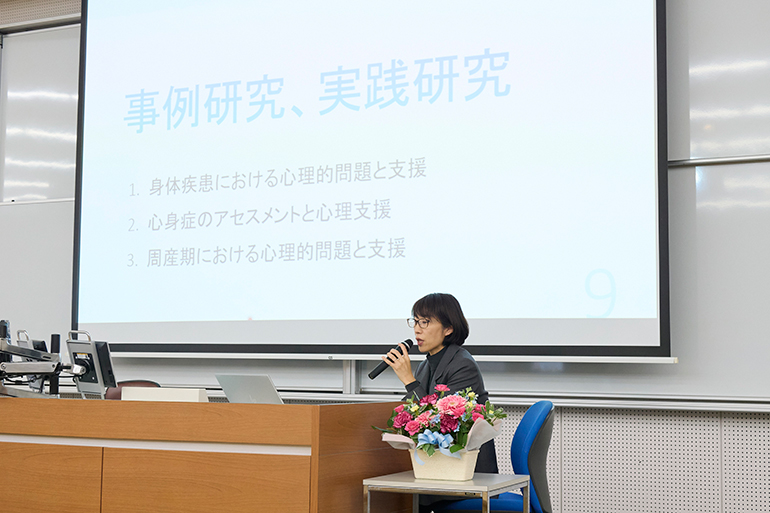 事例研究、実践研究

1. 身体疾患における心理的問題と支援
2. 心身症のアセスメントと心理支援
3. 周産期における心理的問題と支援

9